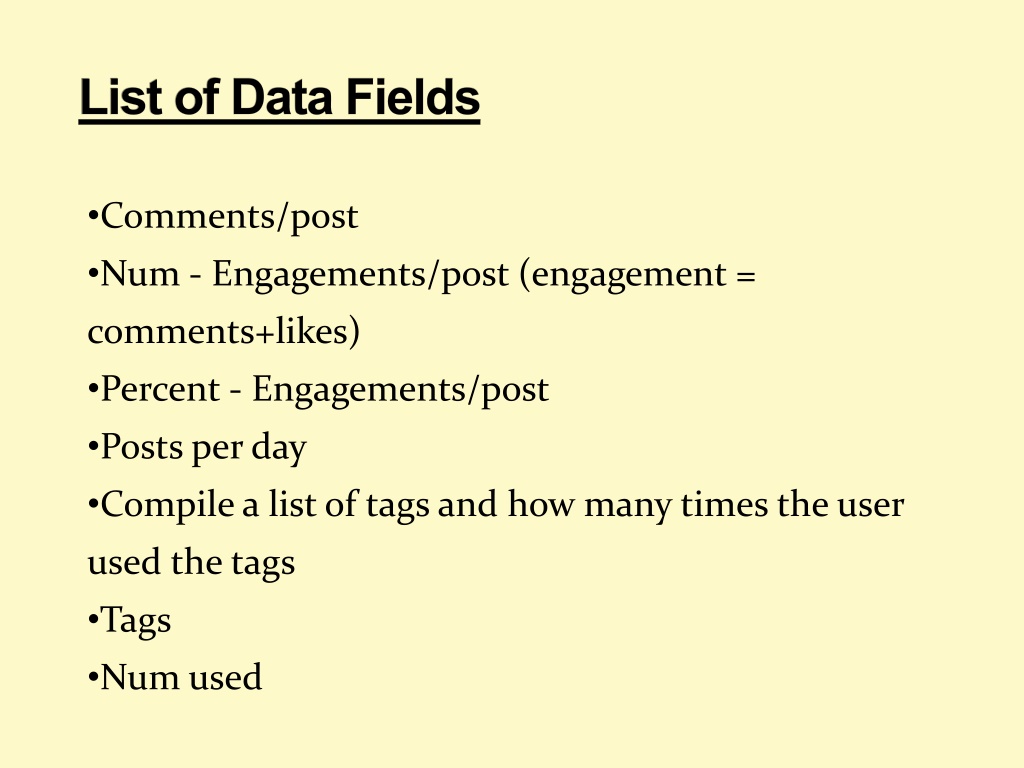 List of Data Fields

•Comments/post
•Num - Engagements/post (engagement = comments+likes)
•Percent - Engagements/post
•Posts per day
•Compile a list of tags and how many times the user used the tags
•Tags
•Num used